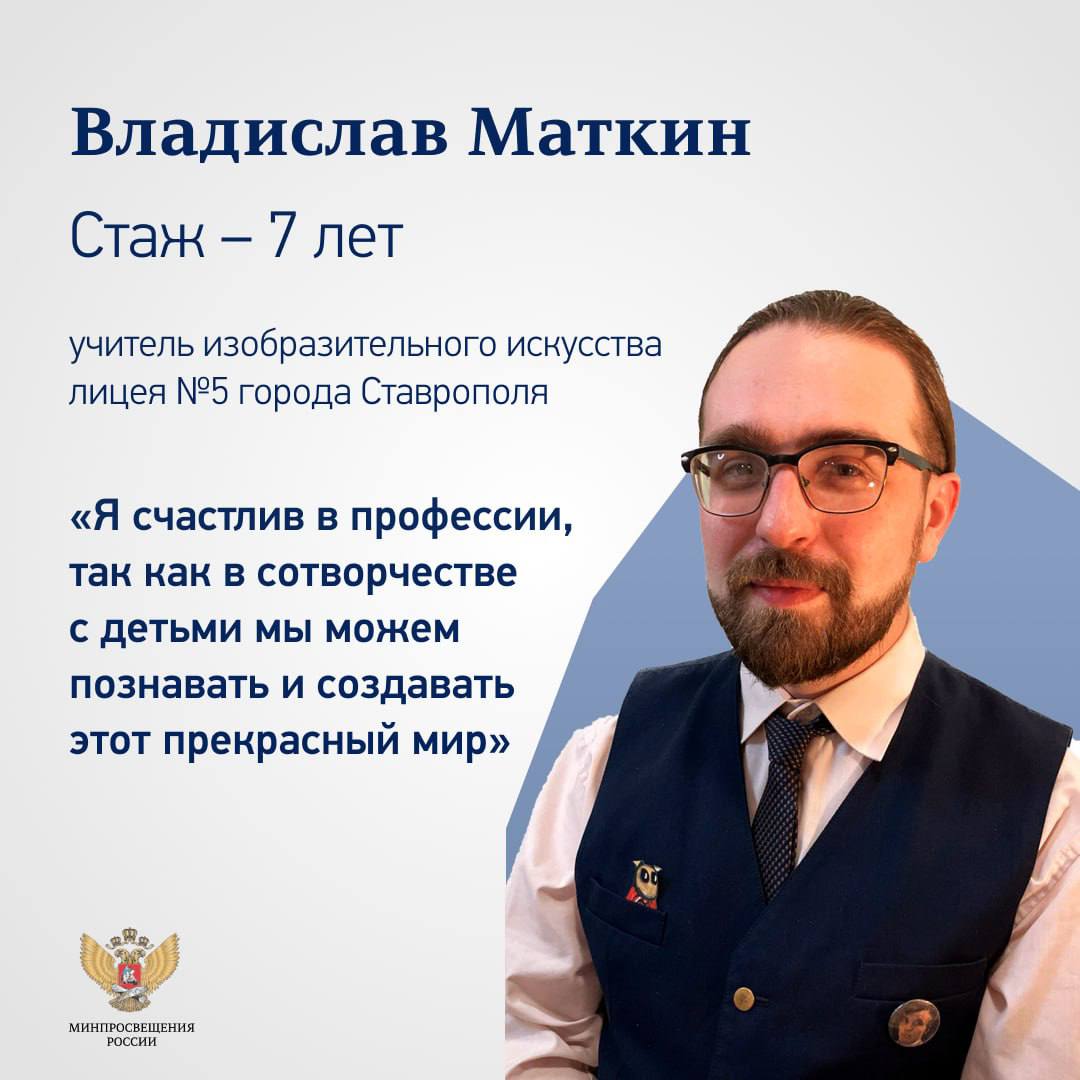 Владислав Маткин

Стаж – 7 лет

учитель изобразительного искусства лицея №5 города Ставрополя

«Я счастлив в профессии, так как в сотворчестве с детьми мы можем познавать и создавать этот прекрасный мир»

МИНПРОСВЕЩЕНИЯ РОССИИ